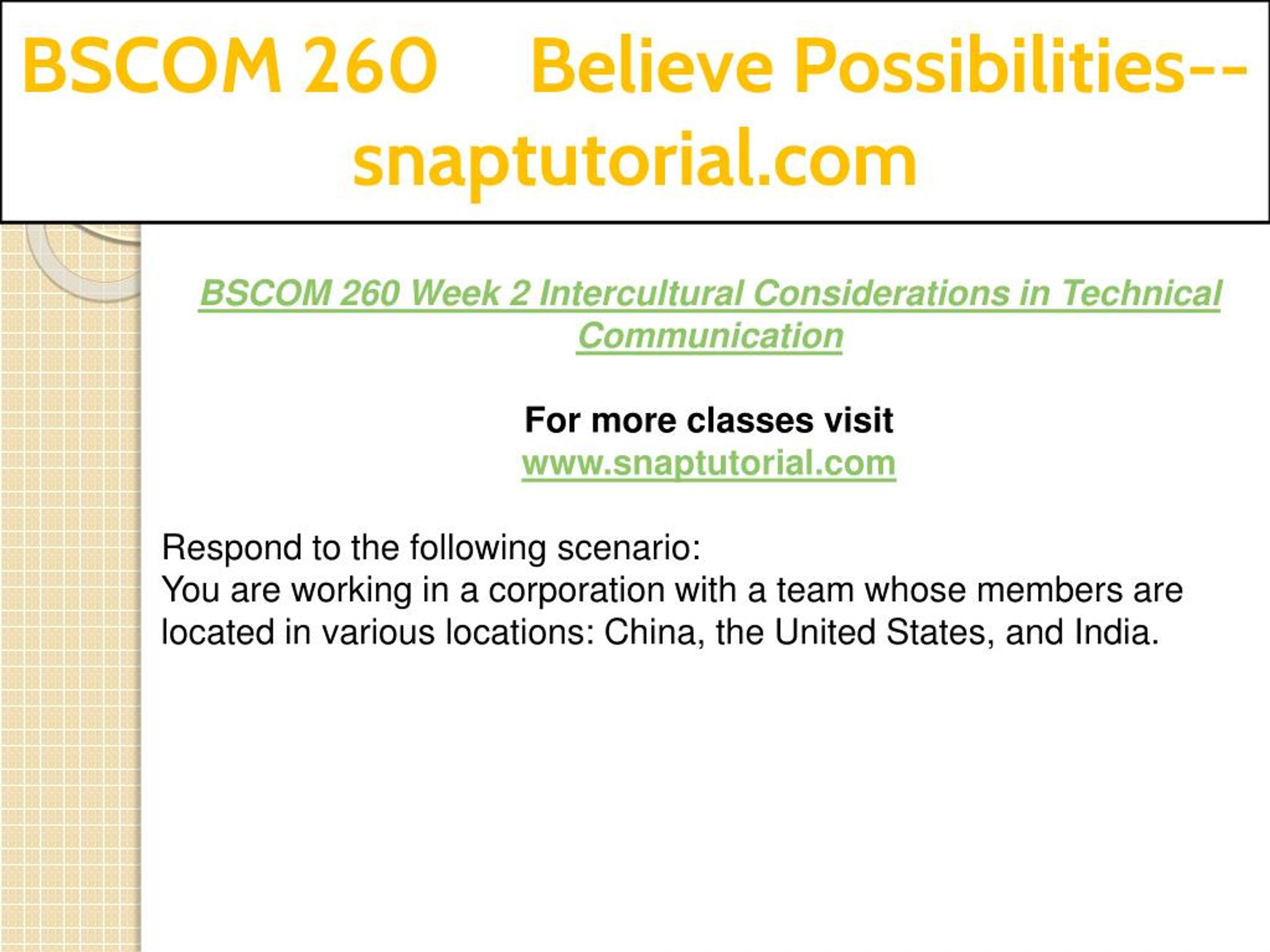 BSCOM 260 Believe Possibilities--snaptutorial.com

BSCOM 260 Week 2 Intercultural Considerations in Technical Communication

For more classes visit
www.snaptutorial.com

Respond to the following scenario:
You are working in a corporation with a team whose members are located in various locations: China, the United States, and India.